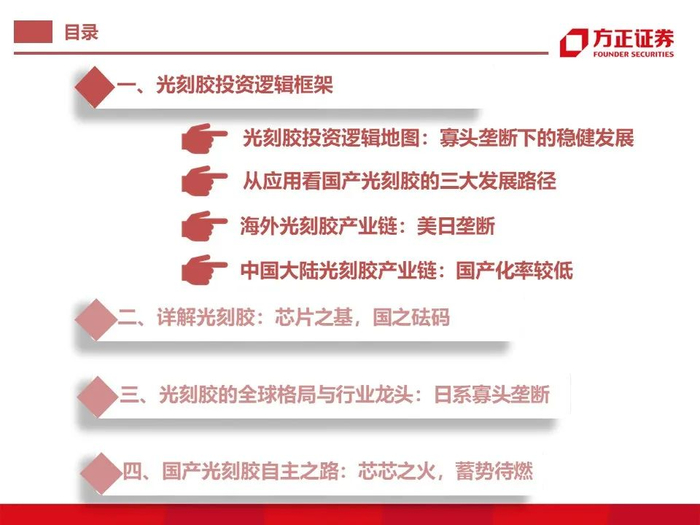 目录

方正证券
FOUNDER SECURITIES

一、光刻胶投资逻辑框架

光刻胶投资逻辑地图：寡头垄断下的稳健发展

从应用看国产光刻胶的三大发展路径

海外光刻胶产业链：美日垄断

中国大陆光刻胶产业链：国产化率较低

二、详解光刻胶：芯片之基，国之砝码

三、光刻胶的全球格局与行业龙头：日系寡头垄断

四、国产光刻胶自主之路：芯芯之火，蓄势待燃